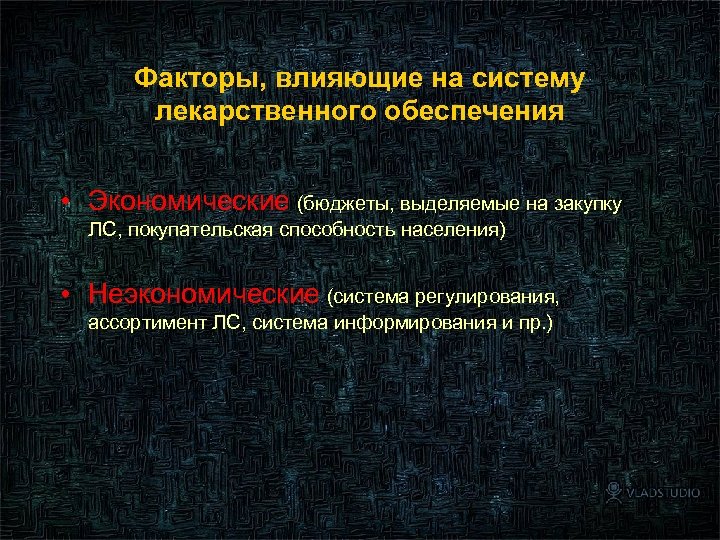 Факторы, влияющие на систему лекарственного обеспечения

• Экономические (бюджеты, выделяемые на закупку ЛС, покупательская способность населения)

• Неэкономические (система регулирования, ассортимент ЛС, система информирования и пр.)

VLADSTUDIO